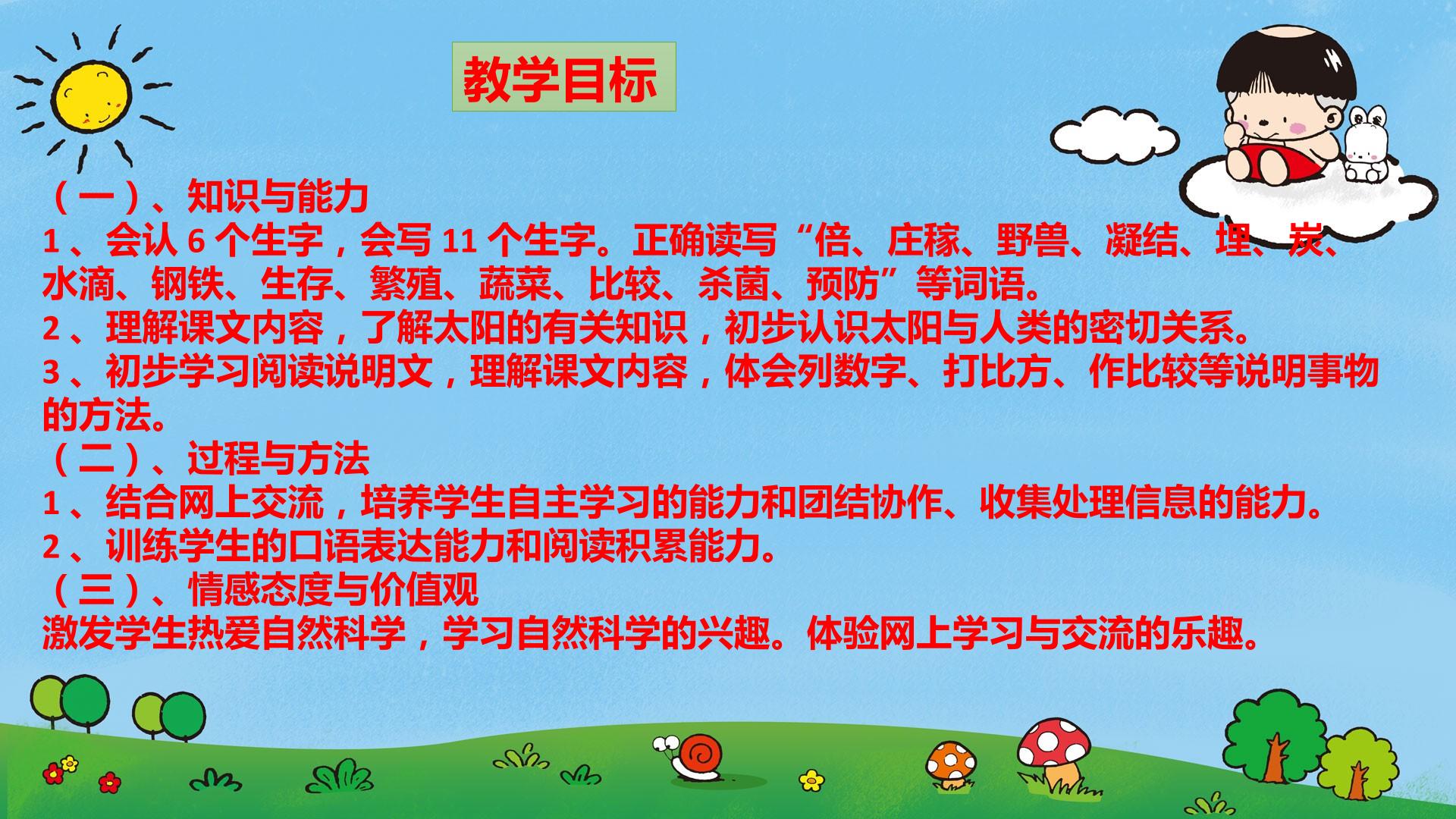 教学目标

（一）、知识与能力

1、会认6个生字，会写11个生字。正确读写“倍、庄稼、野兽、凝结、埋、炭、水滴、钢铁、生存、繁殖、蔬菜、比较、杀菌、预防”等词语。

2、理解课文内容，了解太阳的有关知识，初步认识太阳与人类的密切关系。

3、初步学习阅读说明文，理解课文内容，体会列数字、打比方、作比较等说明事物的方法。

（二）、过程与方法

1、结合网上交流，培养学生自主学习的能力和团结协作、收集处理信息的能力。

2、训练学生的口语表达能力和阅读积累能力。

（三）、情感态度与价值观

激发学生热爱自然科学，学习自然科学的兴趣。体验网上学习与交流的乐趣。